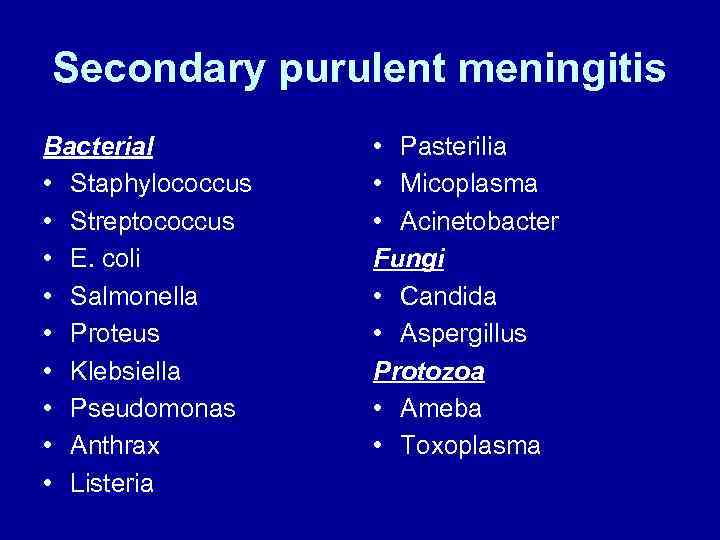 Secondary purulent meningitis

Bacterial
• Staphylococcus
• Streptococcus
• E. coli
• Salmonella
• Proteus
• Klebsiella
• Pseudomonas
• Anthrax
• Listeria

• Pasterilia
• Micoplasma
• Acinetobacter
Fungi
• Candida
• Aspergillus
Protozoa
• Ameba
• Toxoplasma